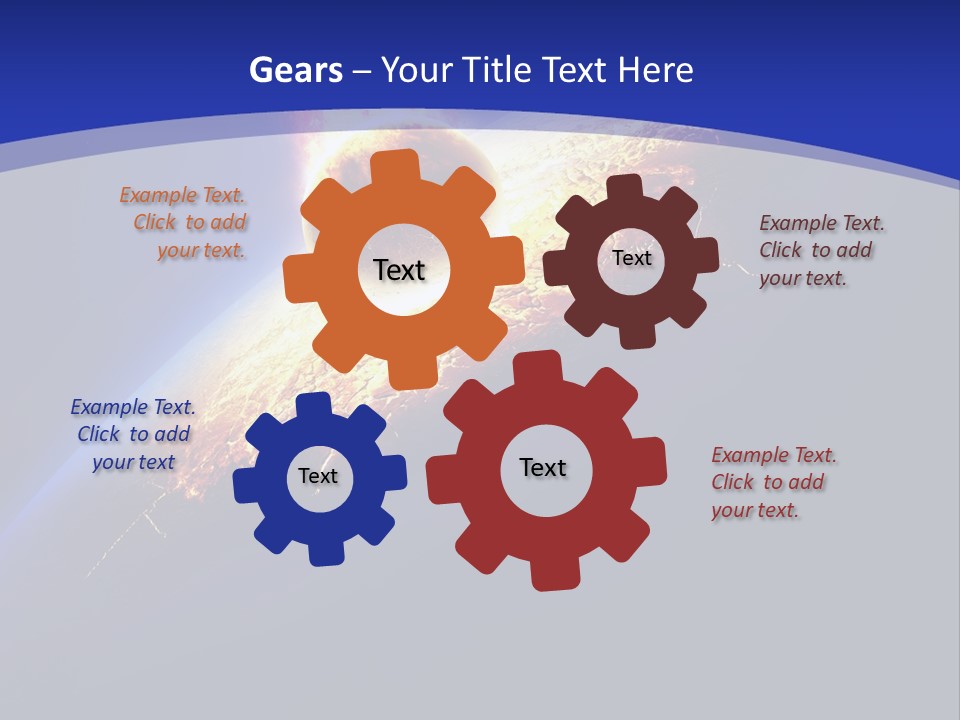 Gears – Your Title Text Here

Example Text. Click to add your text.

Text

Text

Example Text. Click to add your text.

Example Text. Click to add your text

Text

Text

Example Text. Click to add your text.